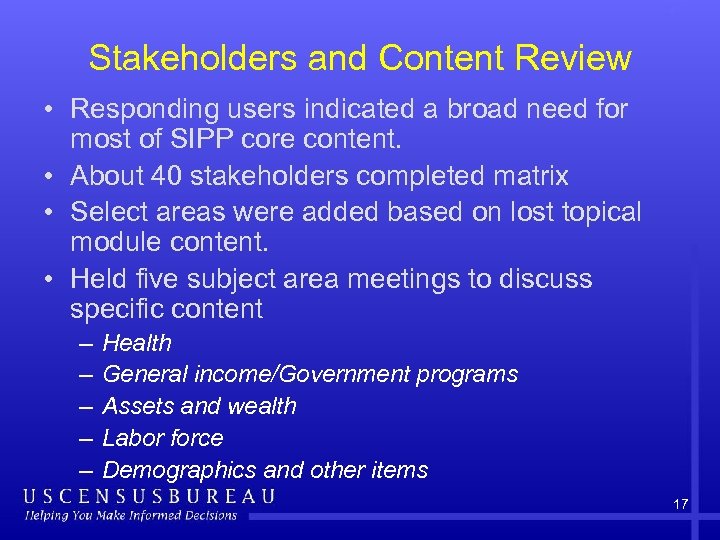 Stakeholders and Content Review

• Responding users indicated a broad need for most of SIPP core content.

• About 40 stakeholders completed matrix

• Select areas were added based on lost topical module content.

• Held five subject area meetings to discuss specific content

– Health

– General income/Government programs

– Assets and wealth

– Labor force

– Demographics and other items

USCENSUSBUREAU
Helping You Make Informed Decisions

17